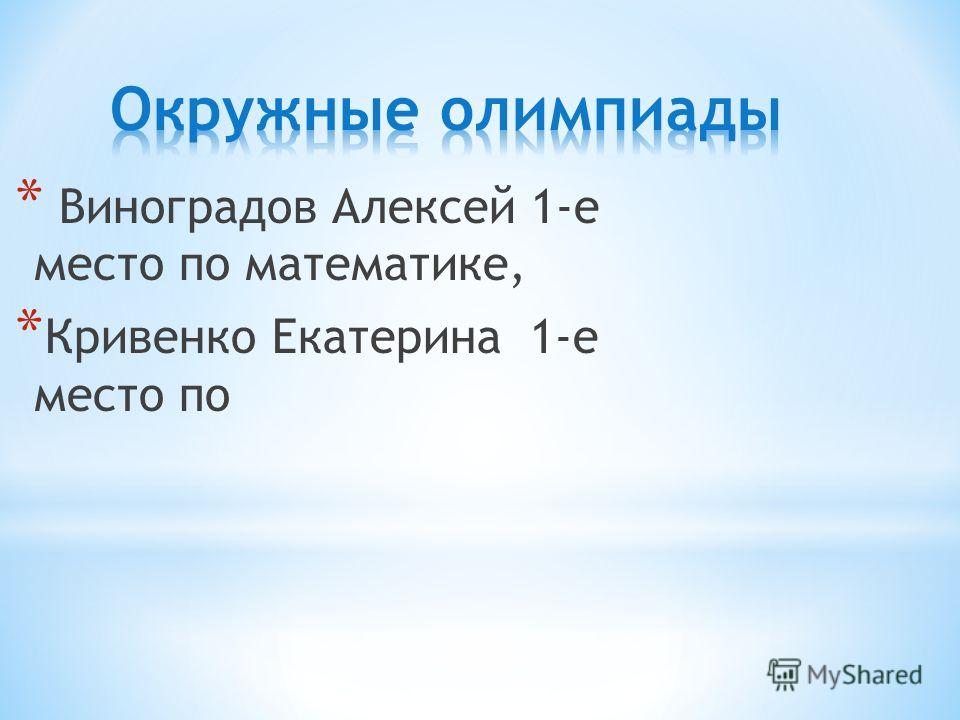 Окружные олимпиады

* Виноградов Алексей 1-е место по математике,

* Кривенко Екатерина 1-е место по

MyShared